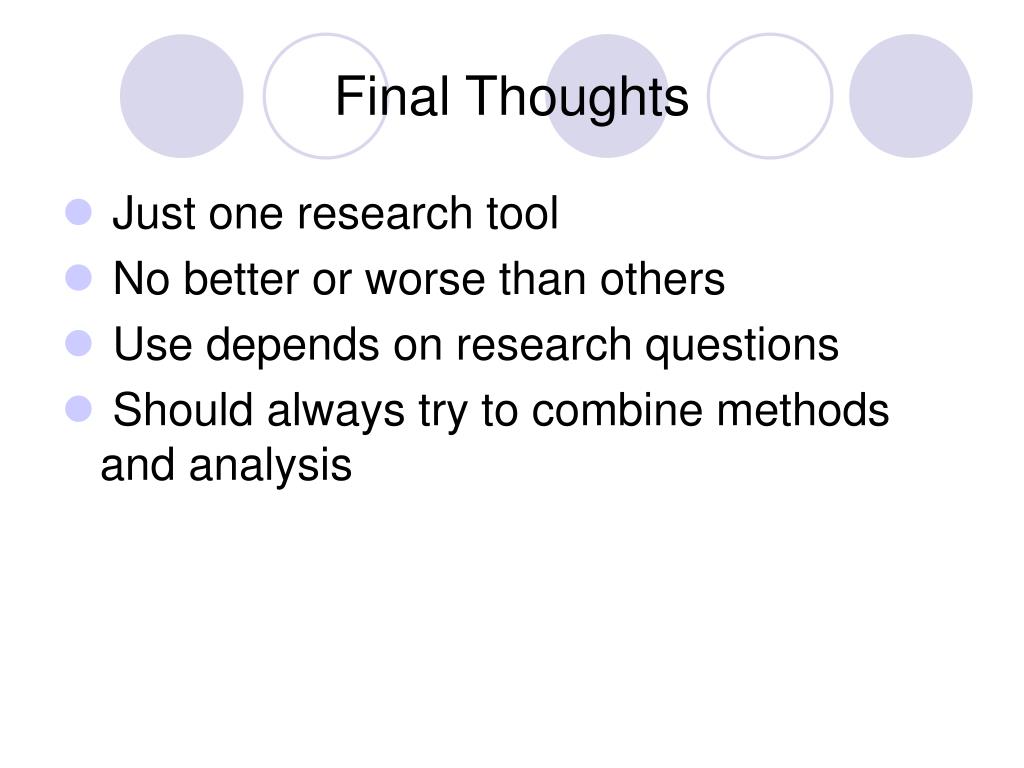 Final Thoughts

- Just one research tool
- No better or worse than others
- Use depends on research questions
- Should always try to combine methods and analysis